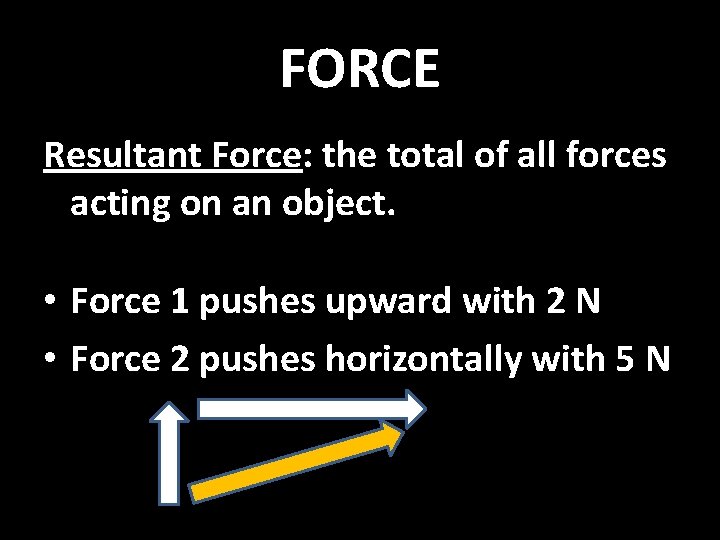 FORCE

Resultant Force: the total of all forces acting on an object.

• Force 1 pushes upward with 2 N
• Force 2 pushes horizontally with 5 N